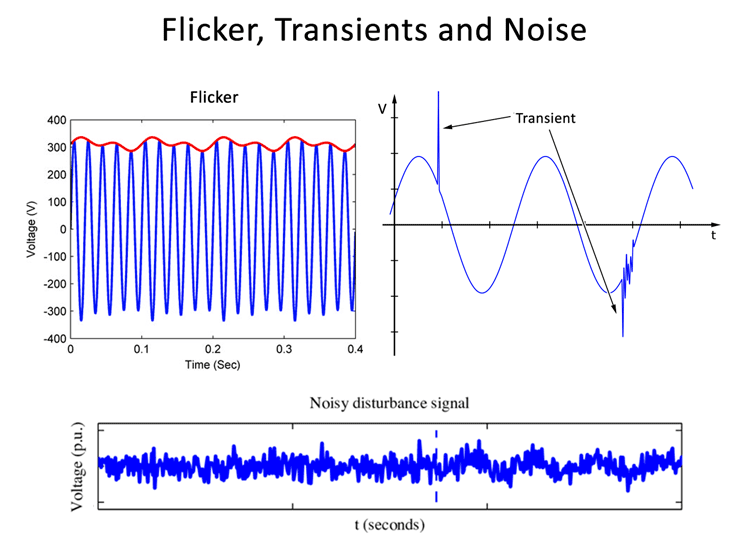 Flicker, Transients and Noise

Flicker

400
300
200
100
0
-100
-200
-300
-400

Voltage (V)

0
0.1
0.2
0.3
0.4

Time (Sec)

V

Transient

t

Noisy disturbance signal

Voltage (p.u.)

t (seconds)